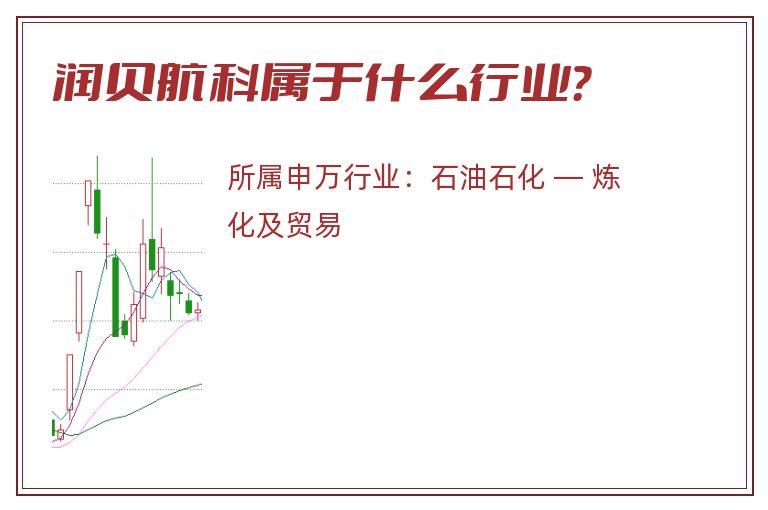 润贝航科属于什么行业?

所属申万行业：石油石化 — 炼化及贸易